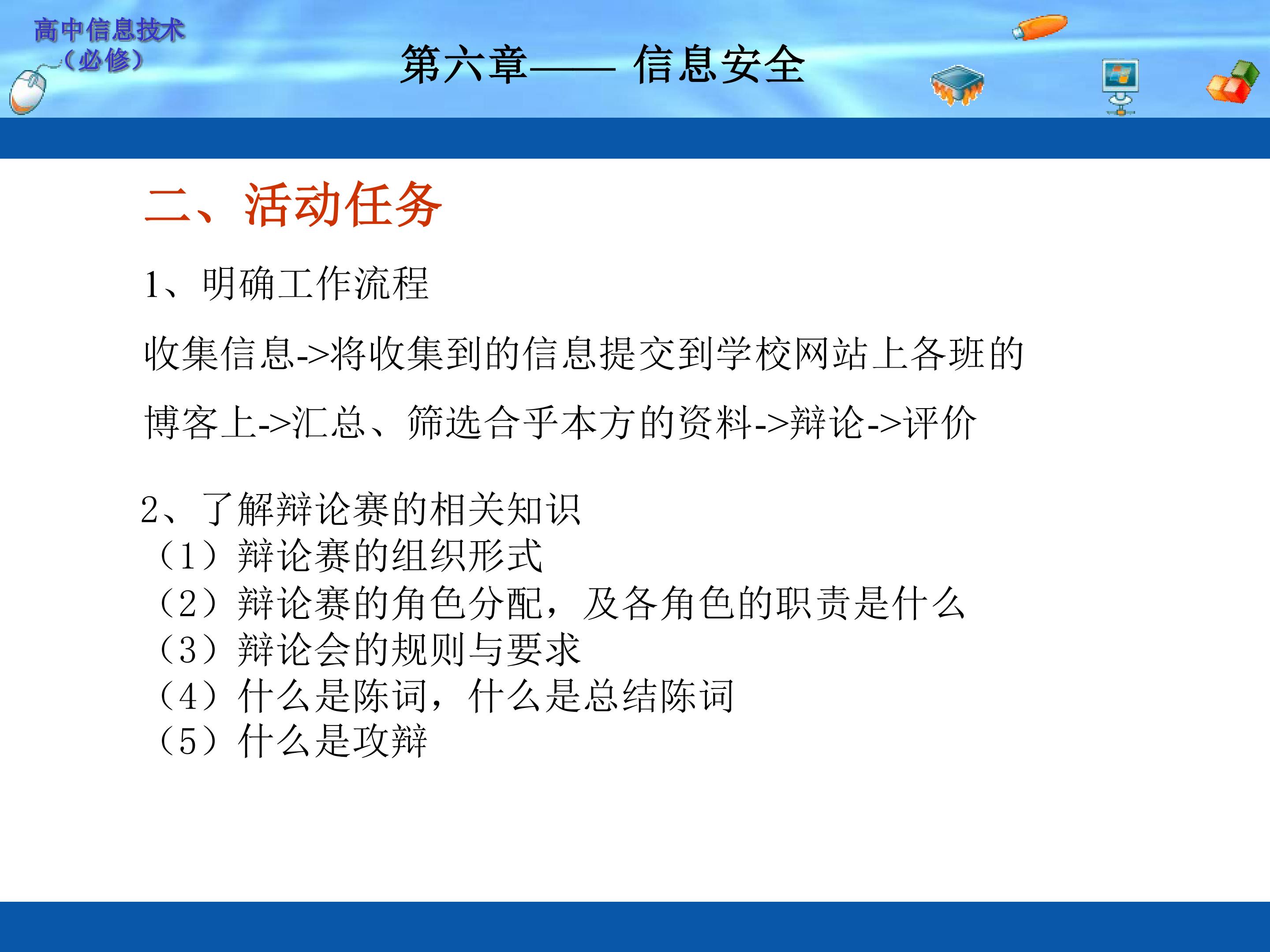 高中信息技术
（必修）

第六章—— 信息安全

二、活动任务

1、明确工作流程

收集信息->将收集到的信息提交到学校网站上各班的博客上->汇总、筛选合乎本方的资料->辩论->评价

2、了解辩论赛的相关知识
（1）辩论赛的组织形式
（2）辩论赛的角色分配，及各角色的职责是什么
（3）辩论会的规则与要求
（4）什么是陈词，什么是总结陈词
（5）什么是攻辩